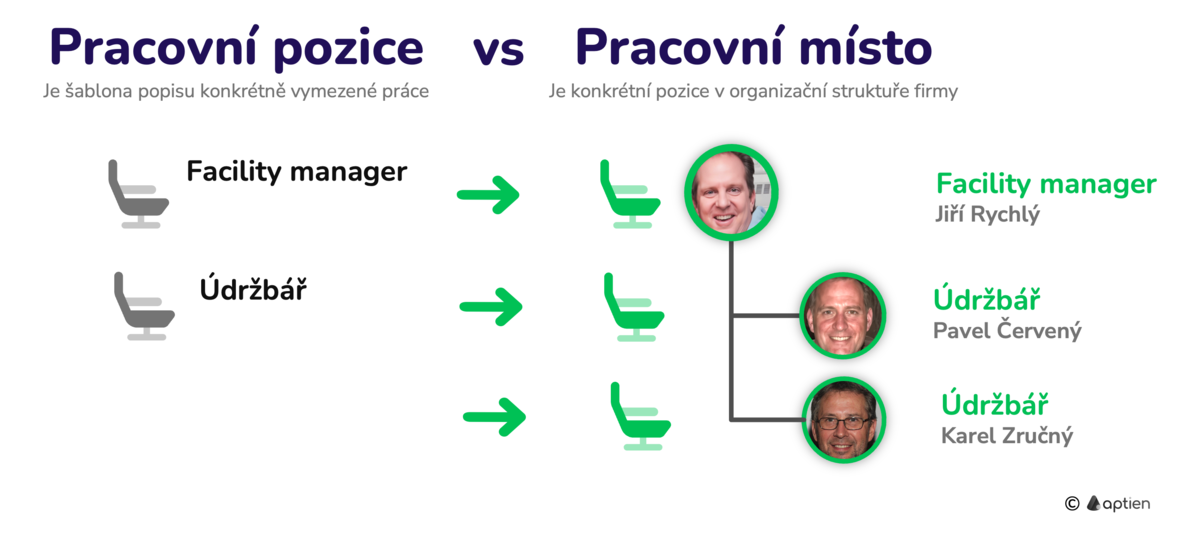 Pracovní pozice vs Pracovní místo

Je šablona popisu konkrétně vymezené práce

Je konkrétní pozice v organizační struktuře firmy

Facility manager

Údržbář

Facility manager
Jiří Rychlý

Údržbář
Pavel Červený

Údržbář
Karel Zručný

© aptien